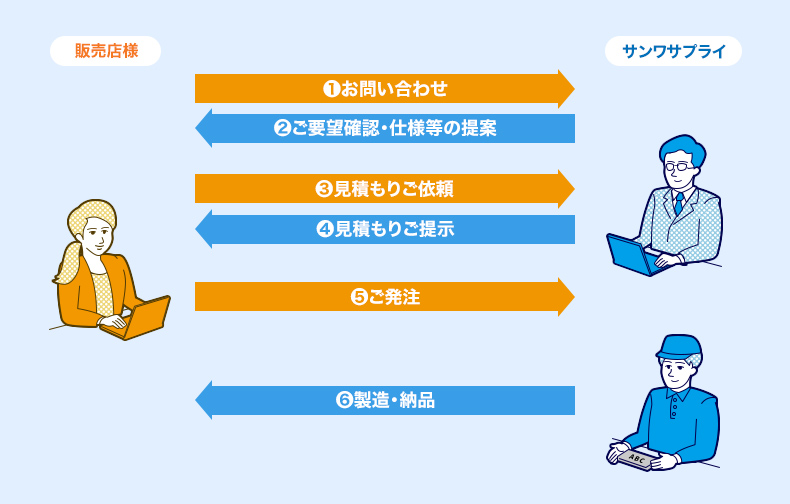 販売店様

サンワサプライ

❶お問い合わせ

❷ご要望確認・仕様等の提案

❸見積もりご依頼

❹見積もりご提示

❺ご発注

❻製造・納品

ABC